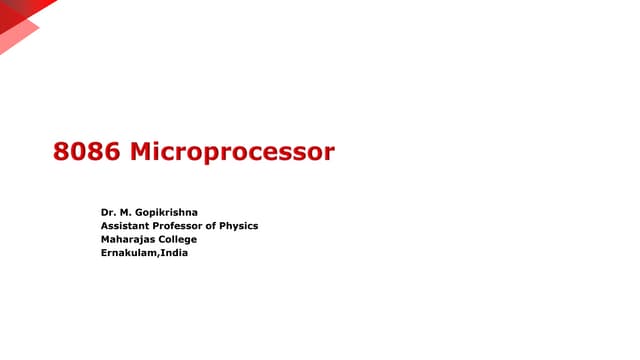 8086 Microprocessor

Dr. M. Gopikrishna
Assistant Professor of Physics
Maharajas College
Ernakulam,India